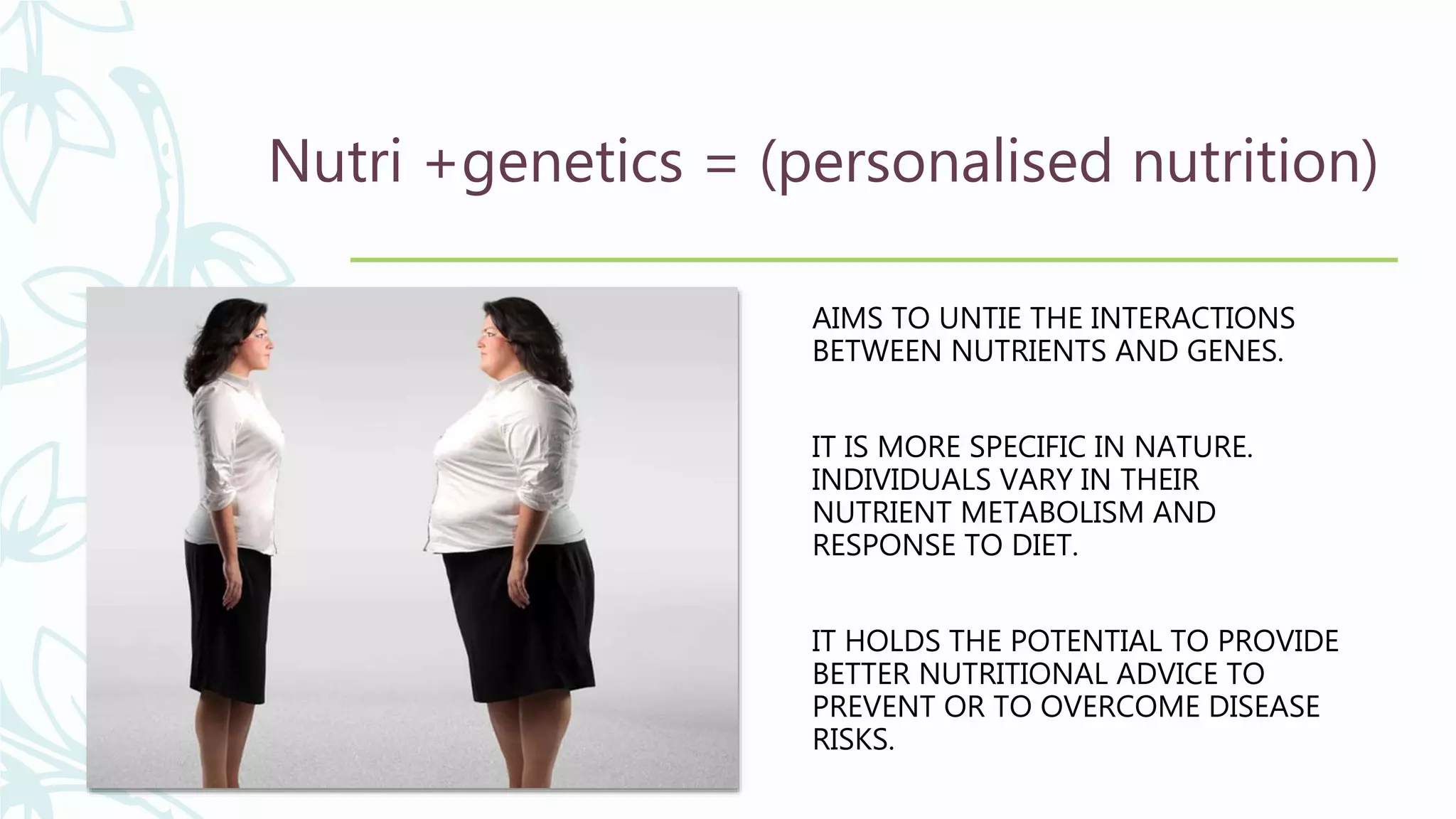 Nutri +genetics = (personalised nutrition)

AIMS TO UNTIE THE INTERACTIONS BETWEEN NUTRIENTS AND GENES.

IT IS MORE SPECIFIC IN NATURE. INDIVIDUALS VARY IN THEIR NUTRIENT METABOLISM AND RESPONSE TO DIET.

IT HOLDS THE POTENTIAL TO PROVIDE BETTER NUTRITIONAL ADVICE TO PREVENT OR TO OVERCOME DISEASE RISKS.